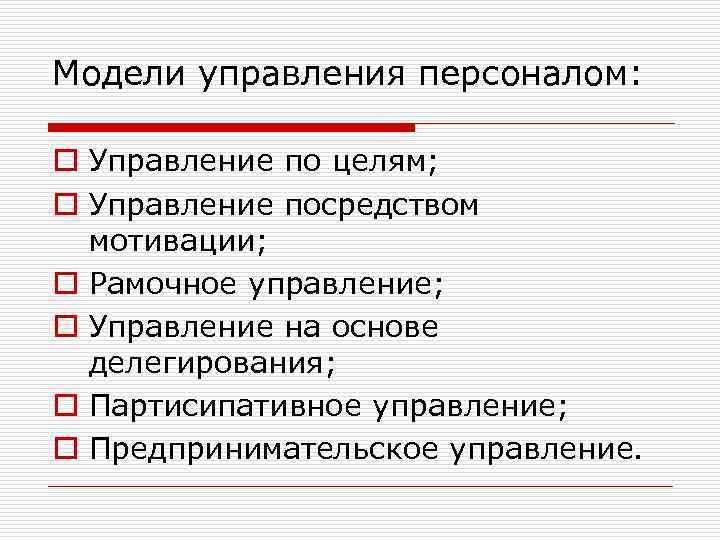 Модели управления персоналом:

Управление по целям;
Управление посредством мотивации;
Рамочное управление;
Управление на основе делегирования;
Партисипативное управление;
Предпринимательское управление.